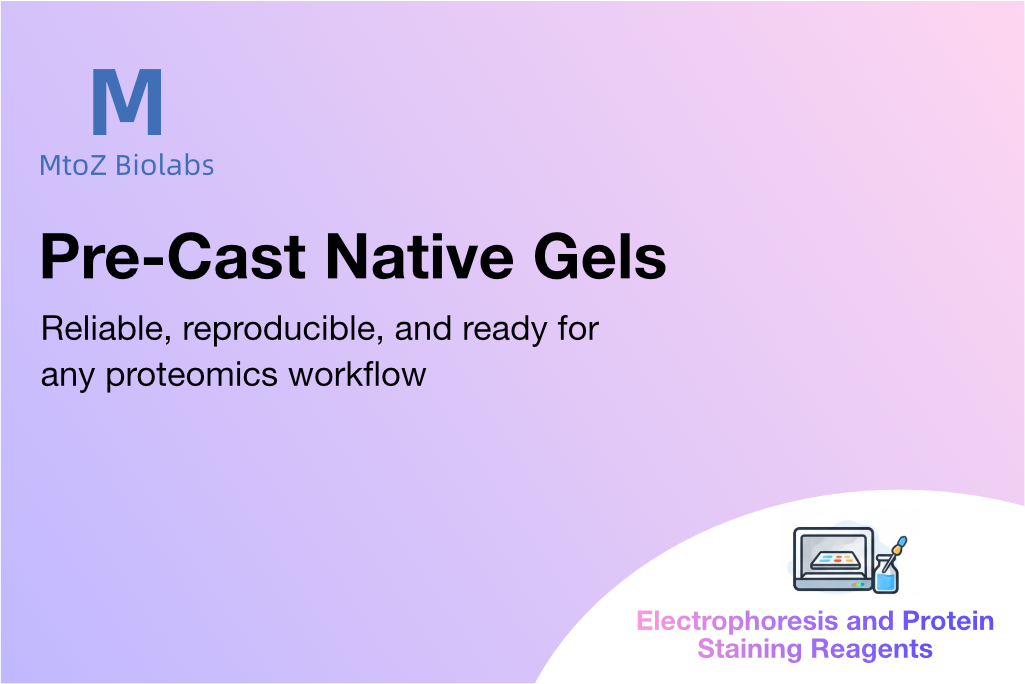 M
MtoZ Biolabs

Pre-Cast Native Gels

Reliable, reproducible, and ready for any proteomics workflow

Electrophoresis and Protein Staining Reagents